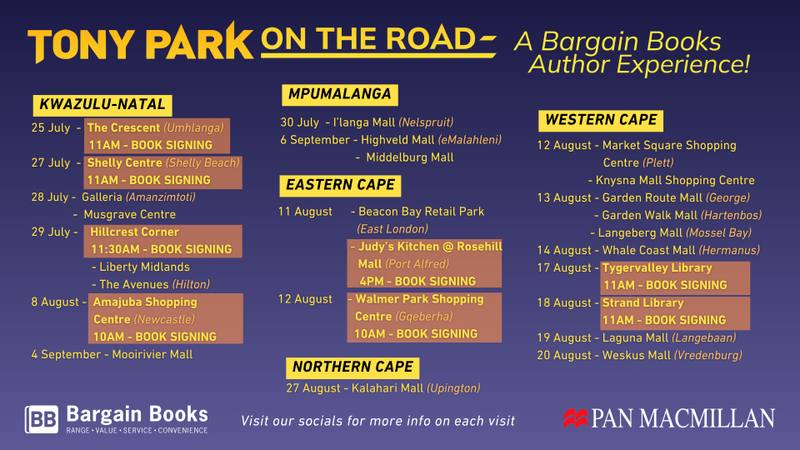 TONY PARK ON THE ROAD - A Bargain Books Author Experience!

KWAZULU-NATAL

25 July - The Crescent (Umhlanga)
11AM - BOOK SIGNING

27 July - Shelly Centre (Shelly Beach)
11AM - BOOK SIGNING

28 July - Galleria (Amanzimtoti)
- Musgrave Centre

29 July - Hillcrest Corner
11:30AM - BOOK SIGNING
- Liberty Midlands
- The Avenues (Hilton)

8 August - Amajuba Shopping Centre (Newcastle)
10AM - BOOK SIGNING

4 September - Mooirivier Mall

MPUMALANGA

30 July - I'langa Mall (Nelspruit)
6 September - Highveld Mall (eMalahleni)
- Middelburg Mall

EASTERN CAPE

11 August - Beacon Bay Retail Park (East London)
- Judy's Kitchen @ Rosehill Mall (Port Alfred)
4PM - BOOK SIGNING

12 August - Walmer Park Shopping Centre (Gqeberha)
10AM - BOOK SIGNING

NORTHERN CAPE

27 August - Kalahari Mall (Upington)

WESTERN CAPE

12 August - Market Square Shopping Centre (Plett)
- Knysna Mall Shopping Centre

13 August - Garden Route Mall (George)
- Garden Walk Mall (Hartenbos)
- Langeberg Mall (Mossel Bay)

14 August - Whale Coast Mall (Hermanus)

17 August - Tygervalley Library
11AM - BOOK SIGNING

18 August - Strand Library
11AM - BOOK SIGNING

19 August - Laguna Mall (Langebaan)

20 August - Weskus Mall (Vredenburg)

BB Bargain Books
RANGE • VALUE • SERVICE • CONVENIENCE

Visit our socials for more info on each visit

PAN MACMILLAN